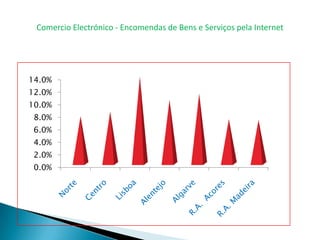 Comercio Electrónico - Encomendas de Bens e Serviços pela Internet

14.0%
12.0%
10.0%
8.0%
6.0%
4.0%
2.0%
0.0%

Norte
Centro
Lisboa
Alentejo
Algarve
R.A. Acores
R.A. Madeira